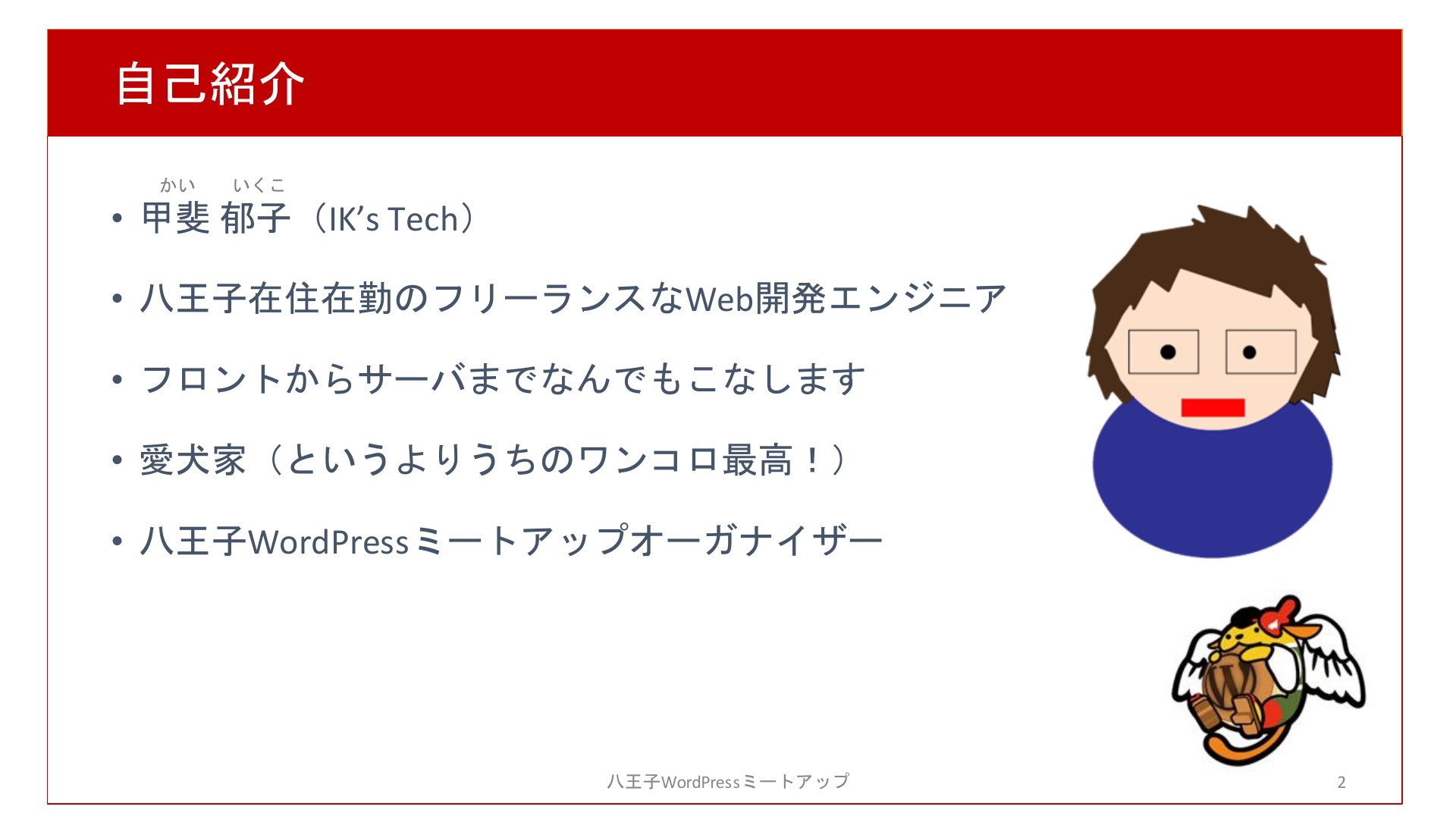 自己紹介

かい いくこ
• 甲斐 郁子（IK’s Tech）

• 八王子在住在勤のフリーランスなWeb開発エンジニア

• フロントからサーバまでなんでもこなします

• 愛犬家（というよりうちのワンコロ最高！）

• 八王子WordPressミートアップオーガナイザー

八王子WordPressミートアップ

2